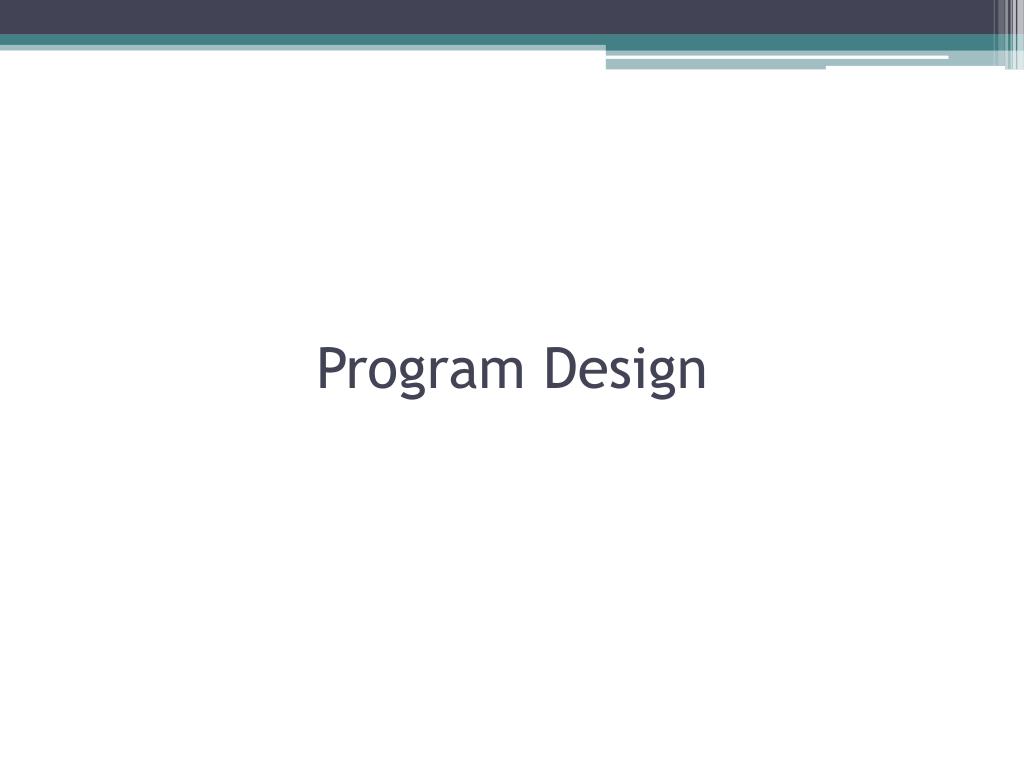 Program Design